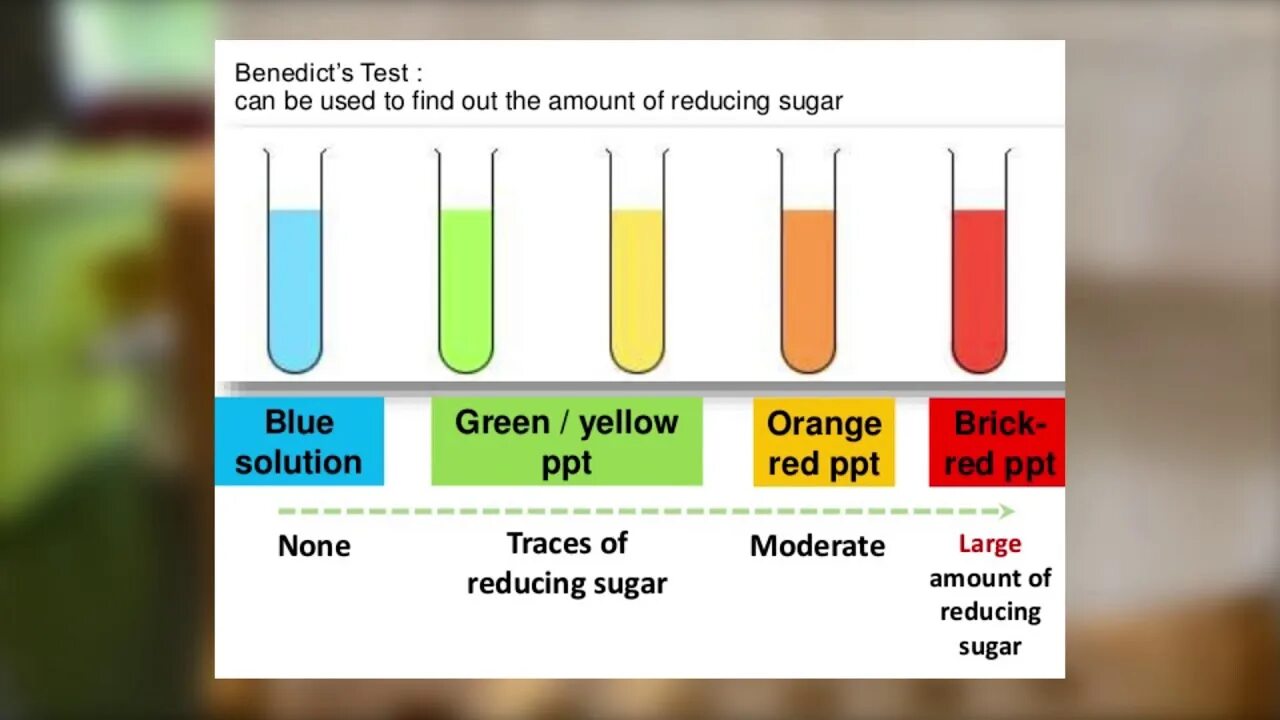 Benedict's Test :
can be used to find out the amount of reducing sugar

Blue solution

Green / yellow ppt

Orange red ppt

Brick-red ppt

None

Traces of reducing sugar

Moderate

Large amount of reducing sugar